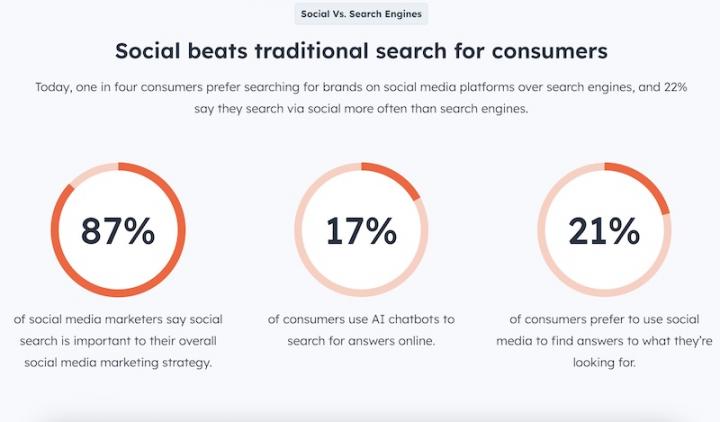 Social Vs. Search Engines

Social beats traditional search for consumers

Today, one in four consumers prefer searching for brands on social media platforms over search engines, and 22% say they search via social more often than search engines.

87%

of social media marketers say social search is important to their overall social media marketing strategy.

17%

of consumers use AI chatbots to search for answers online.

21%

of consumers prefer to use social media to find answers to what they're looking for.